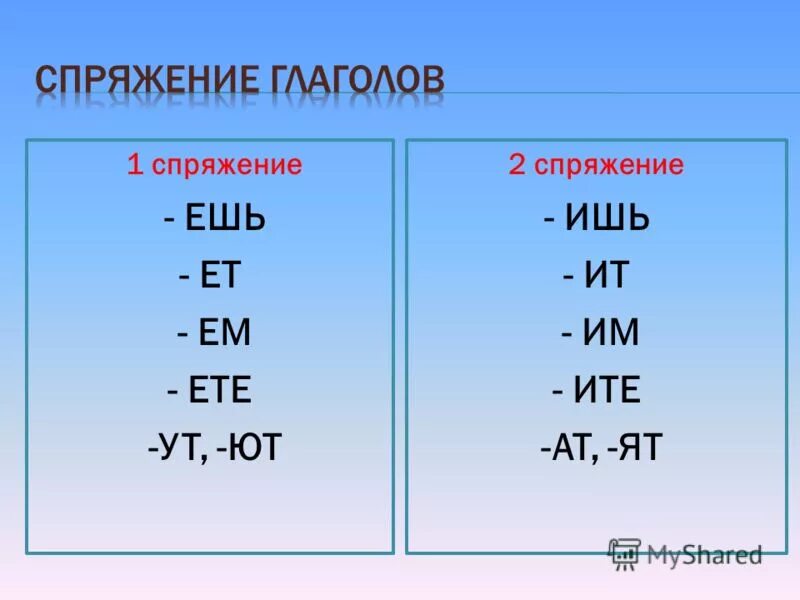 СПРЯЖЕНИЕ ГЛАГОЛОВ

1 спряжение

- ЕШЬ

- ЕТ

- ЕМ

- ЕТЕ

-УТ, -ЮТ

2 спряжение

- ИШЬ

- ИТ

- ИМ

- ИТЕ

-АТ, -ЯТ

MyShared